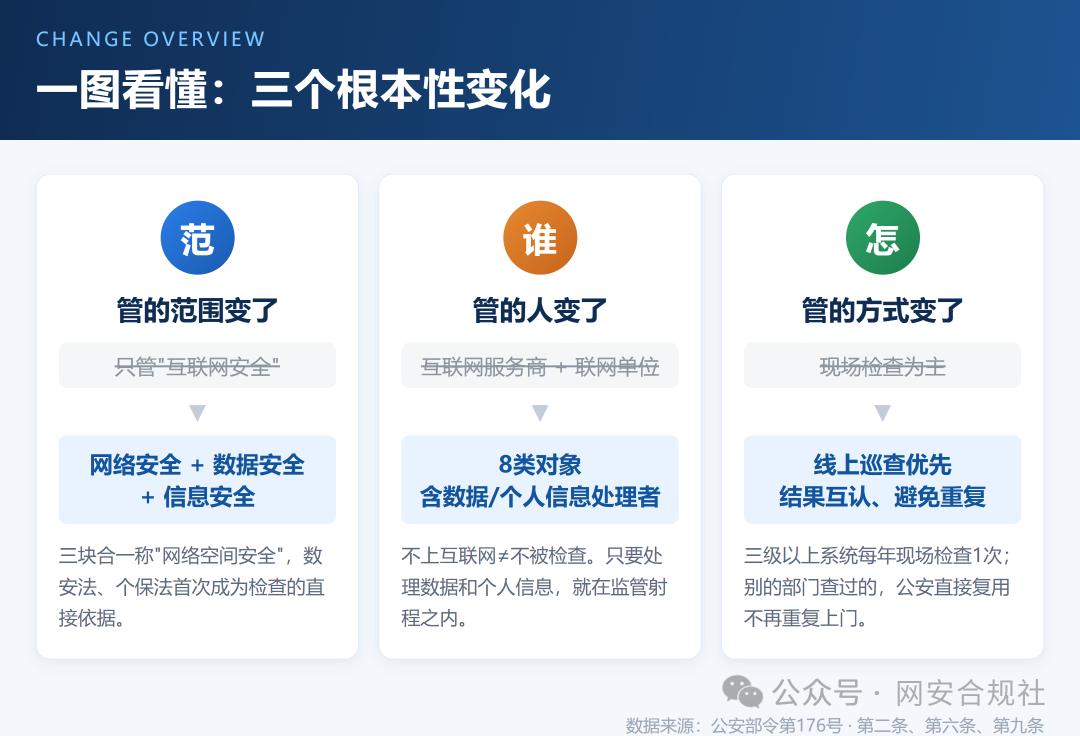 CHANGE OVERVIEW

一图看懂：三个根本性变化

范

管的范围变了

只管"互联网安全"

▼

网络安全 + 数据安全 + 信息安全

三块合一称"网络空间安全"，数安法、个保法首次成为检查的直接依据。

谁

管的人变了

互联网服务商 + 联网单位

▼

8类对象
含数据/个人信息处理者

不上互联网≠不被检查。只要处理数据和个人信息，就在监管射程之内。

怎

管的方式变了

现场检查为主

▼

线上巡查优先
结果互认、避免重复

三级以上系统每年现场检查1次；别的部门查过的，公安直接复用不再重复上门。

公众号 · 网安合规社

数据来源：公安部令第176号 · 第二条、第六条、第九条